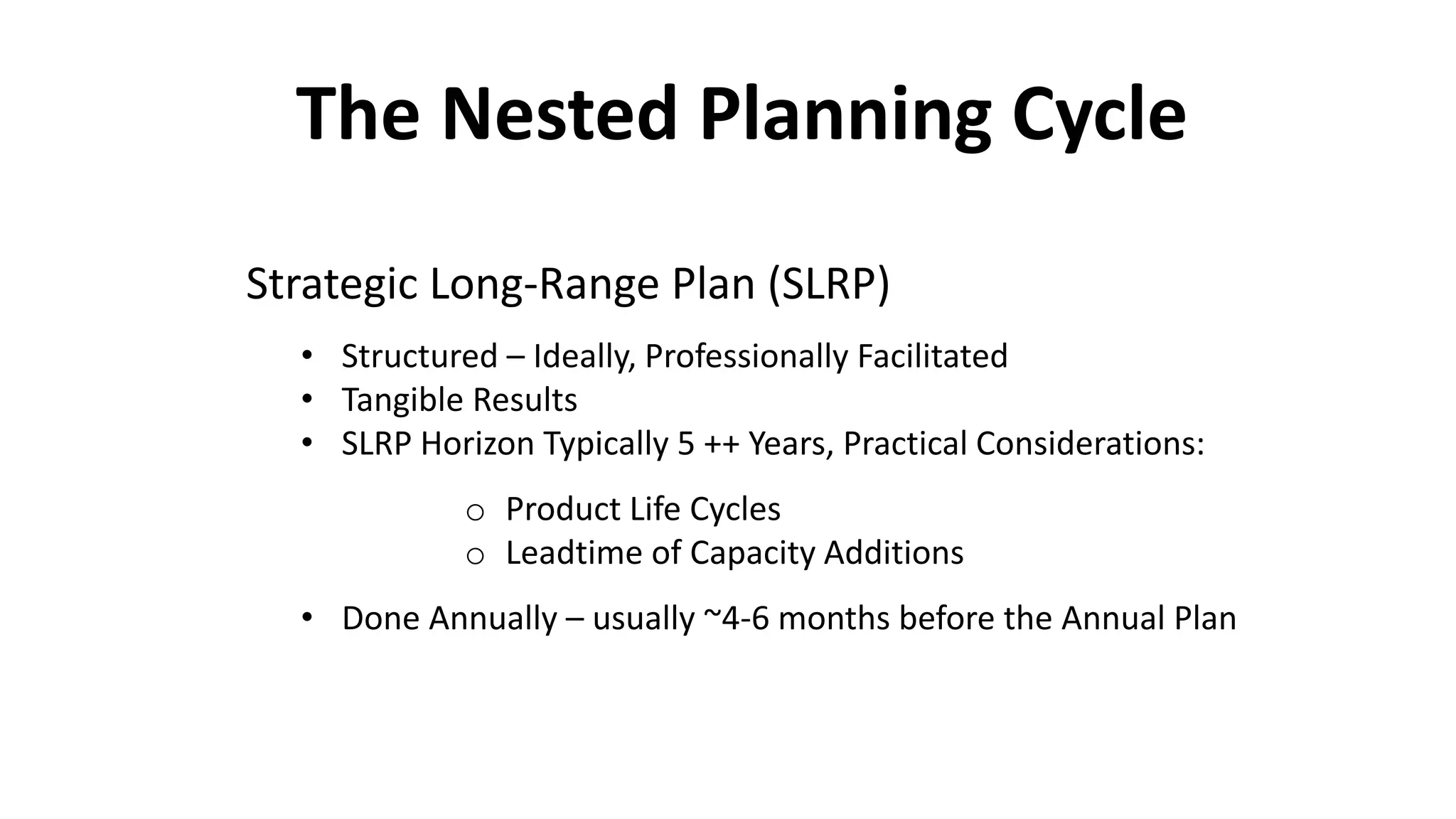 The Nested Planning Cycle

Strategic Long-Range Plan (SLRP)

• Structured – Ideally, Professionally Facilitated
• Tangible Results
• SLRP Horizon Typically 5 ++ Years, Practical Considerations:

o Product Life Cycles
o Leadtime of Capacity Additions

• Done Annually – usually ~4-6 months before the Annual Plan